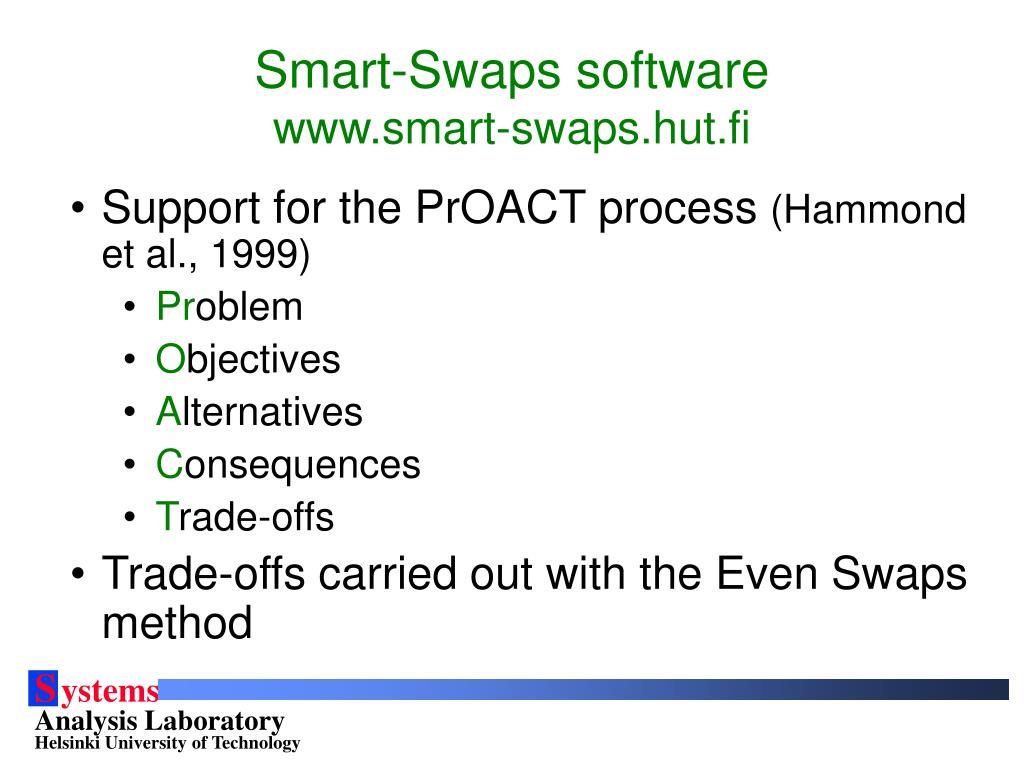 Smart-Swaps software
www.smart-swaps.hut.fi

• Support for the PrOACT process (Hammond et al., 1999)
  • Problem
  • Objectives
  • Alternatives
  • Consequences
  • Trade-offs
• Trade-offs carried out with the Even Swaps method

Systems
Analysis Laboratory
Helsinki University of Technology